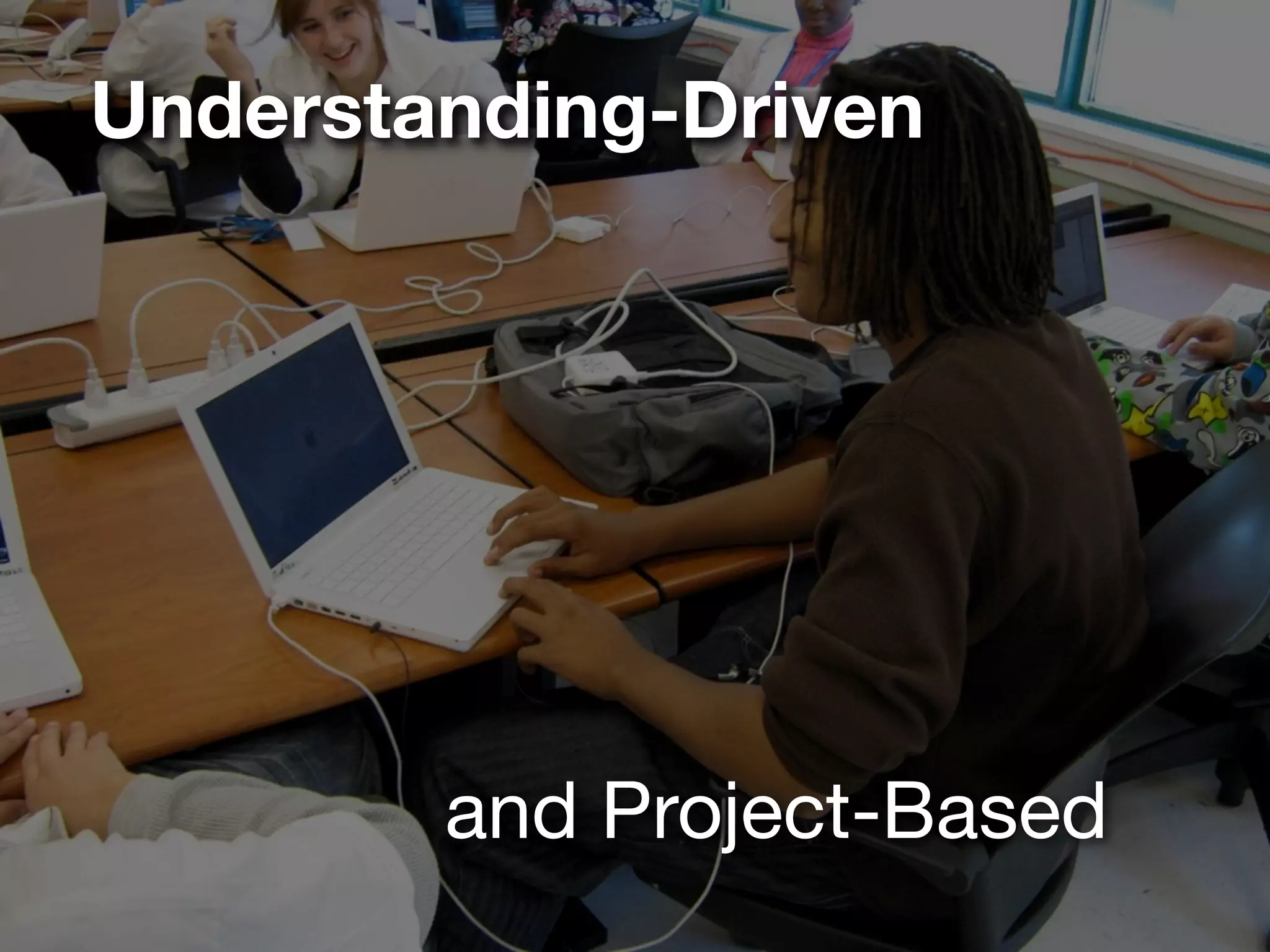 Understanding-Driven

and Project-Based